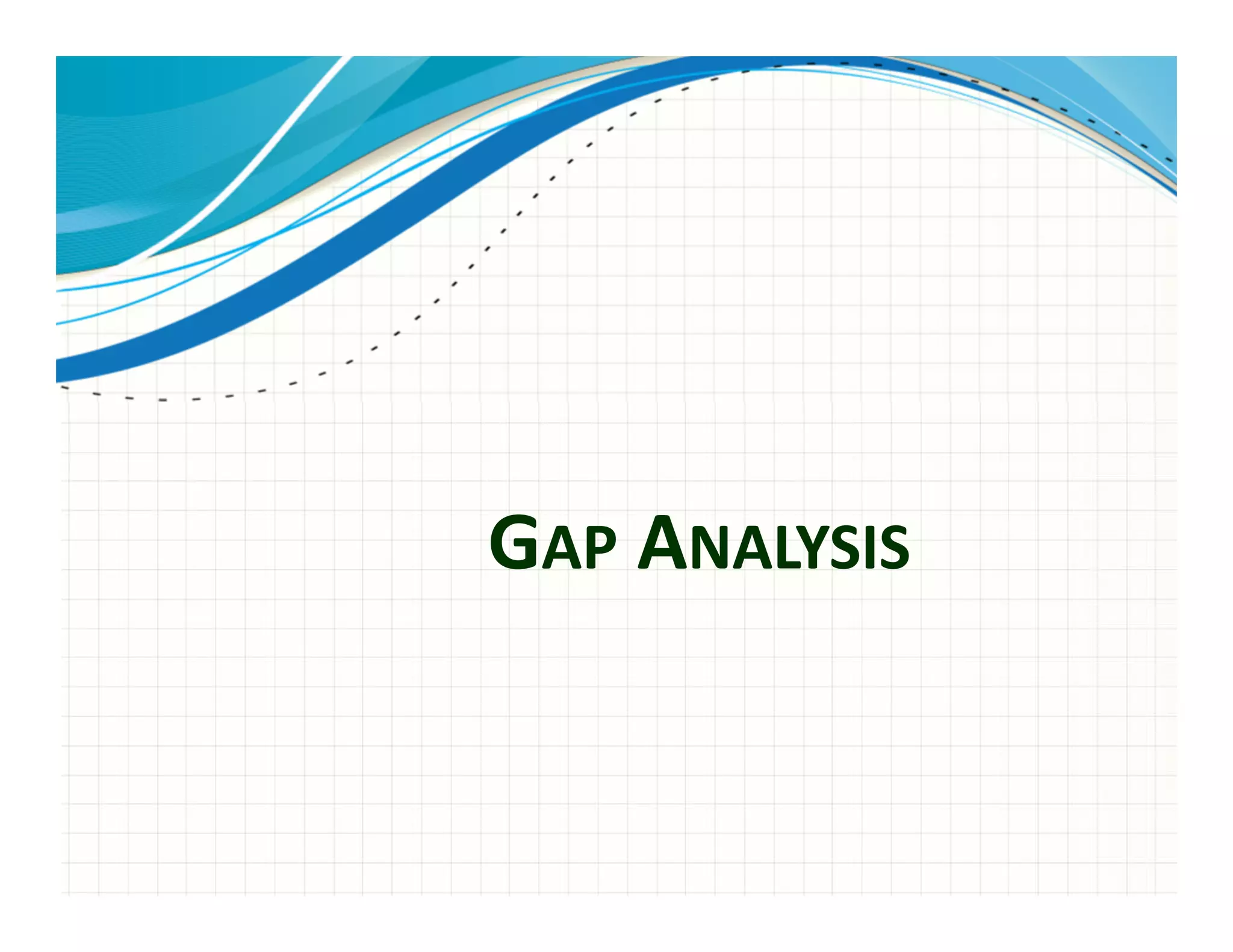 GAP ANALYSIS